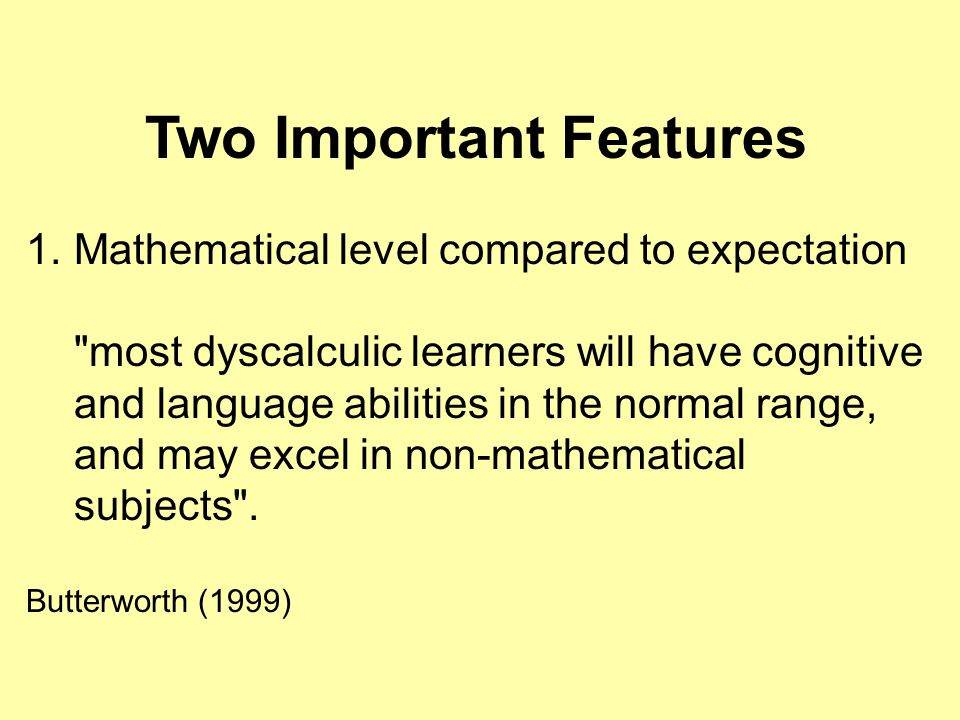 Two Important Features

1. Mathematical level compared to expectation

"most dyscalculic learners will have cognitive and language abilities in the normal range, and may excel in non-mathematical subjects".

Butterworth (1999)